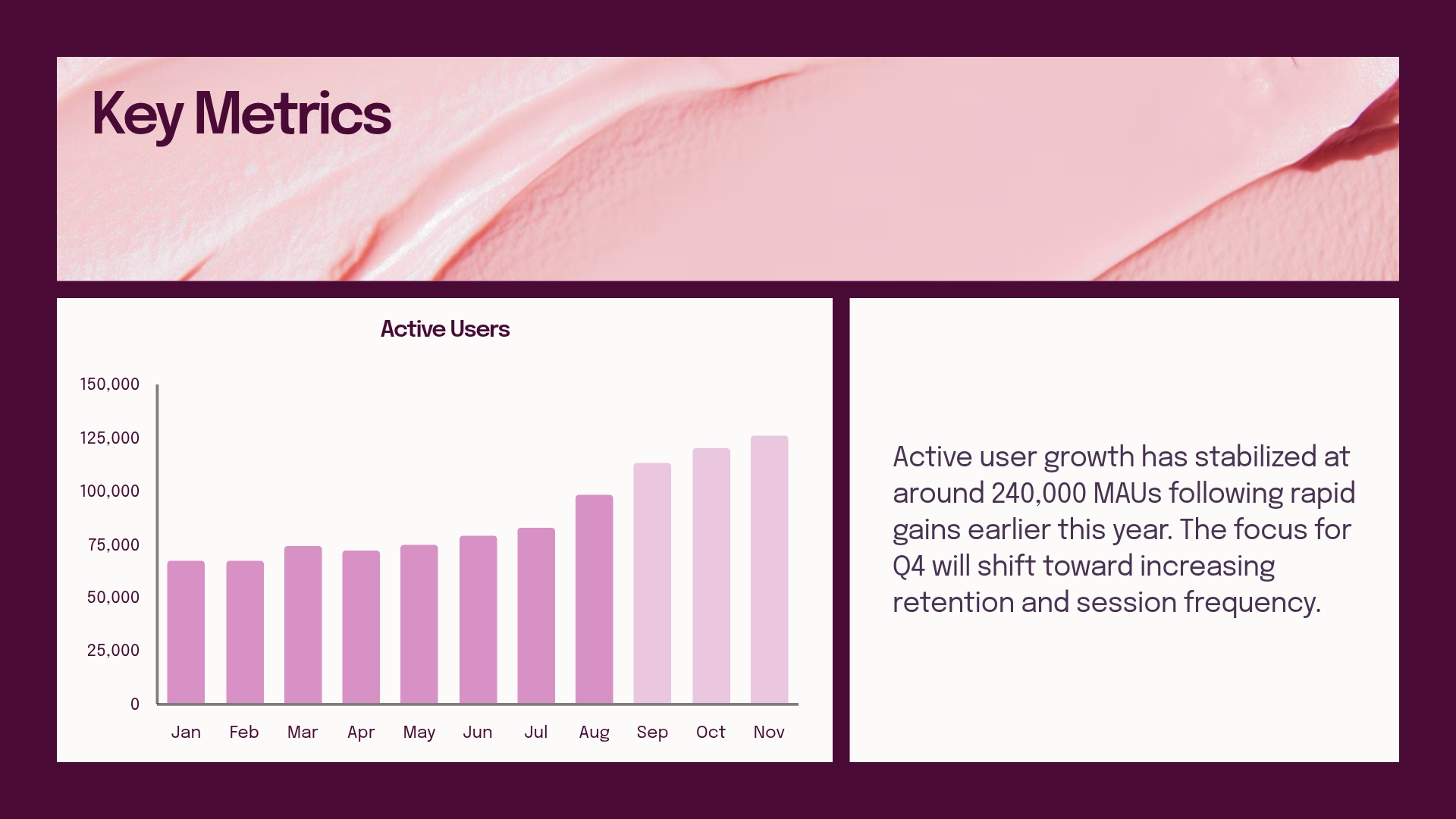 Key Metrics

Active Users

150,000
125,000
100,000
75,000
50,000
25,000
0

Jan Feb Mar Apr May Jun Jul Aug Sep Oct Nov

Active user growth has stabilized at around 240,000 MAUs following rapid gains earlier this year. The focus for Q4 will shift toward increasing retention and session frequency.